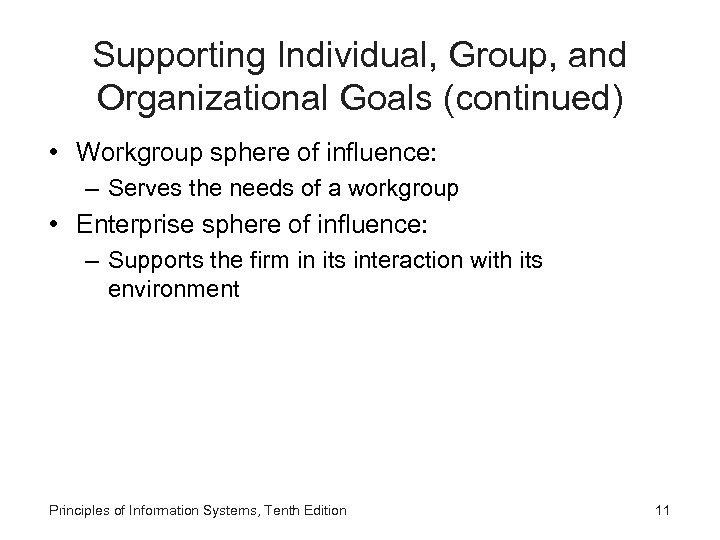 Supporting Individual, Group, and Organizational Goals (continued)

• Workgroup sphere of influence:
– Serves the needs of a workgroup
• Enterprise sphere of influence:
– Supports the firm in its interaction with its environment

Principles of Information Systems, Tenth Edition

11